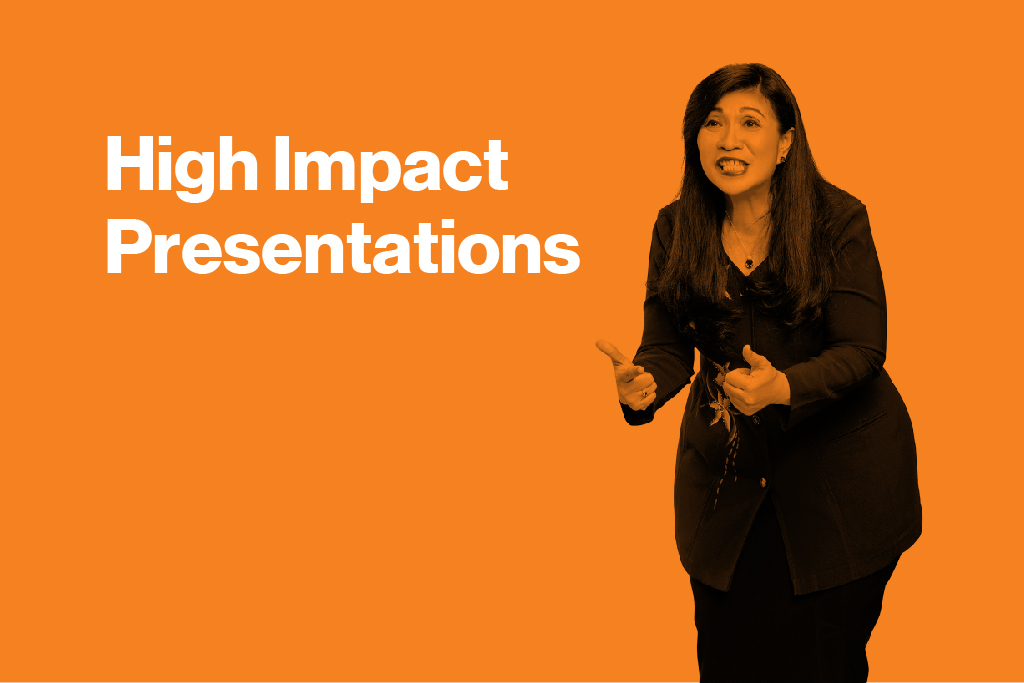 High Impact Presentations